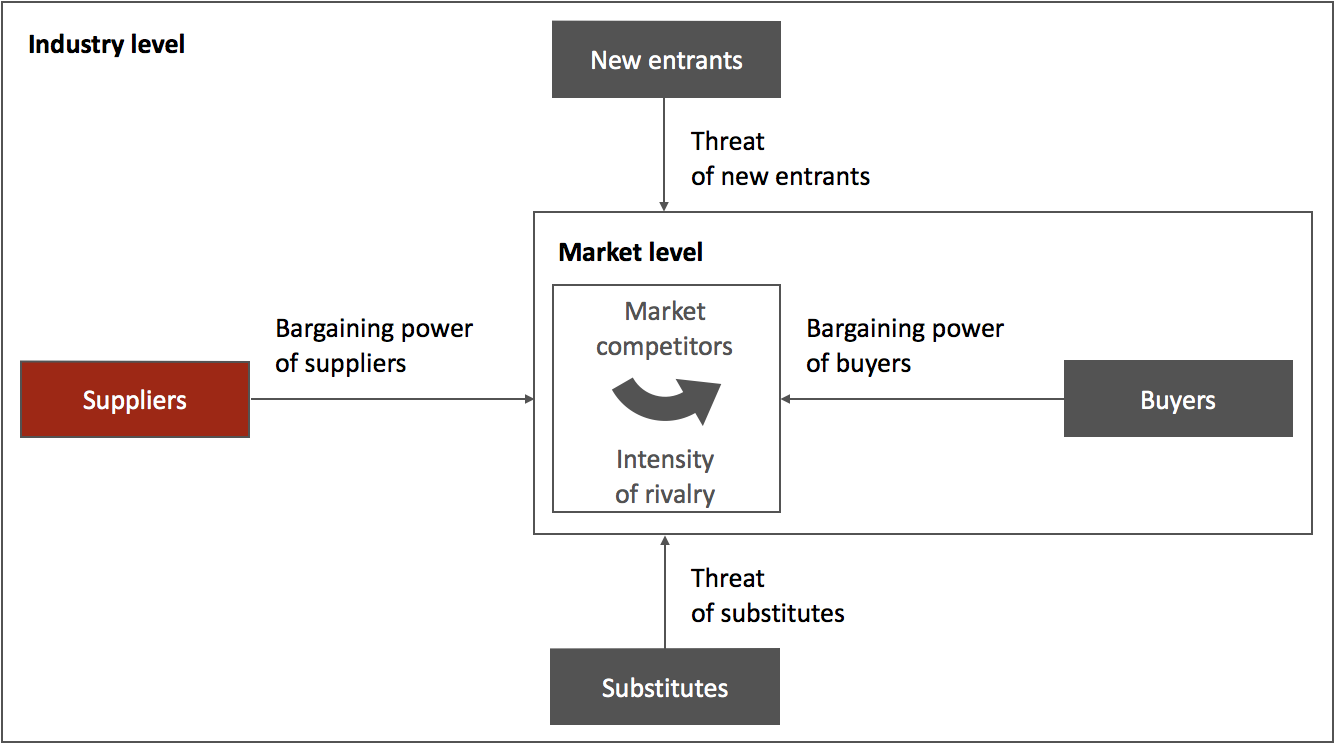 Industry level

New entrants

Threat of new entrants

Market level

Bargaining power of suppliers

Suppliers

Market competitors

Intensity of rivalry

Bargaining power of buyers

Buyers

Threat of substitutes

Substitutes